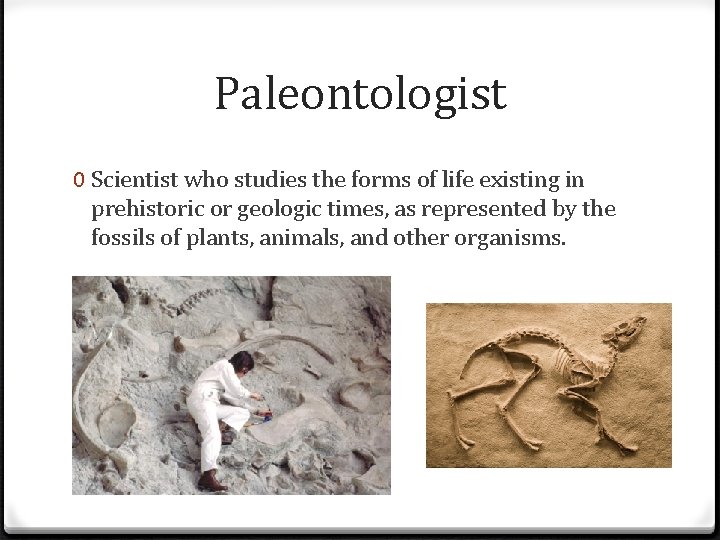 Paleontologist

0 Scientist who studies the forms of life existing in prehistoric or geologic times, as represented by the fossils of plants, animals, and other organisms.